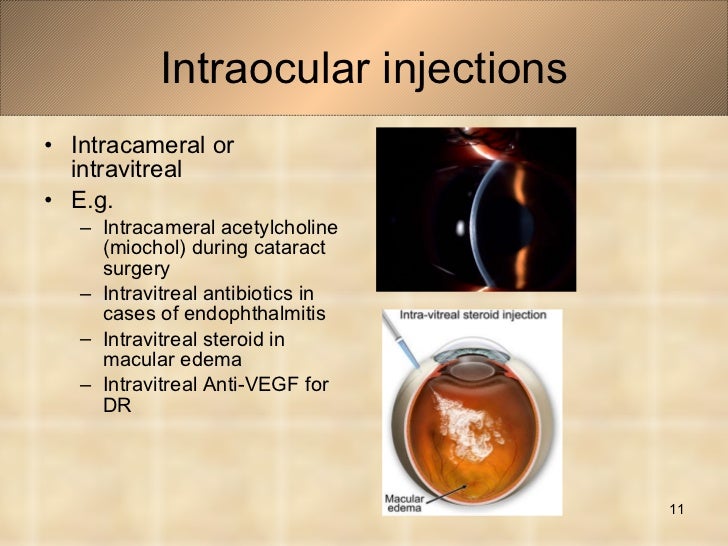 Intraocular injections

• Intracameral or intravitreal
• E.g.
– Intracameral acetylcholine (miochol) during cataract surgery
– Intravitreal antibiotics in cases of endophthalmitis
– Intravitreal steroid in macular edema
– Intravitreal Anti-VEGF for DR

Intra-vitreal steroid injection

Macular edema

11